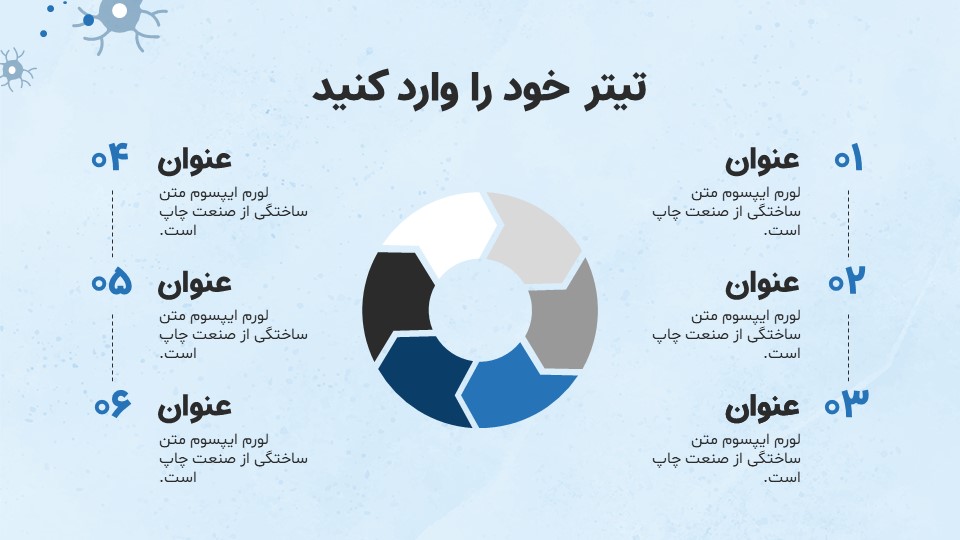 تیتر خود را وارد کنید

۰۱
عنوان
لورم ایپسوم متن ساختگی از صنعت چاپ است.

۰۲
عنوان
لورم ایپسوم متن ساختگی از صنعت چاپ است.

۰۳
عنوان
لورم ایپسوم متن ساختگی از صنعت چاپ است.

۰۴
عنوان
لورم ایپسوم متن ساختگی از صنعت چاپ است.

۰۵
عنوان
لورم ایپسوم متن ساختگی از صنعت چاپ است.

۰۶
عنوان
لورم ایپسوم متن ساختگی از صنعت چاپ است.